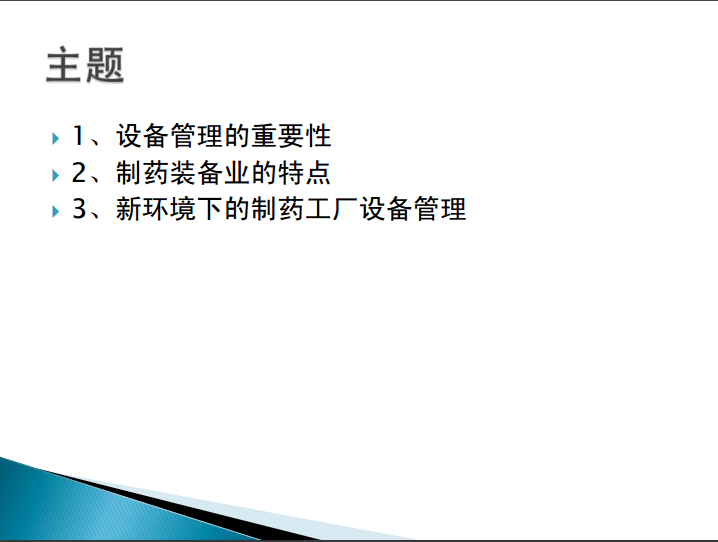 主题

1、设备管理的重要性
2、制药装备业的特点
3、新环境下的制药工厂设备管理